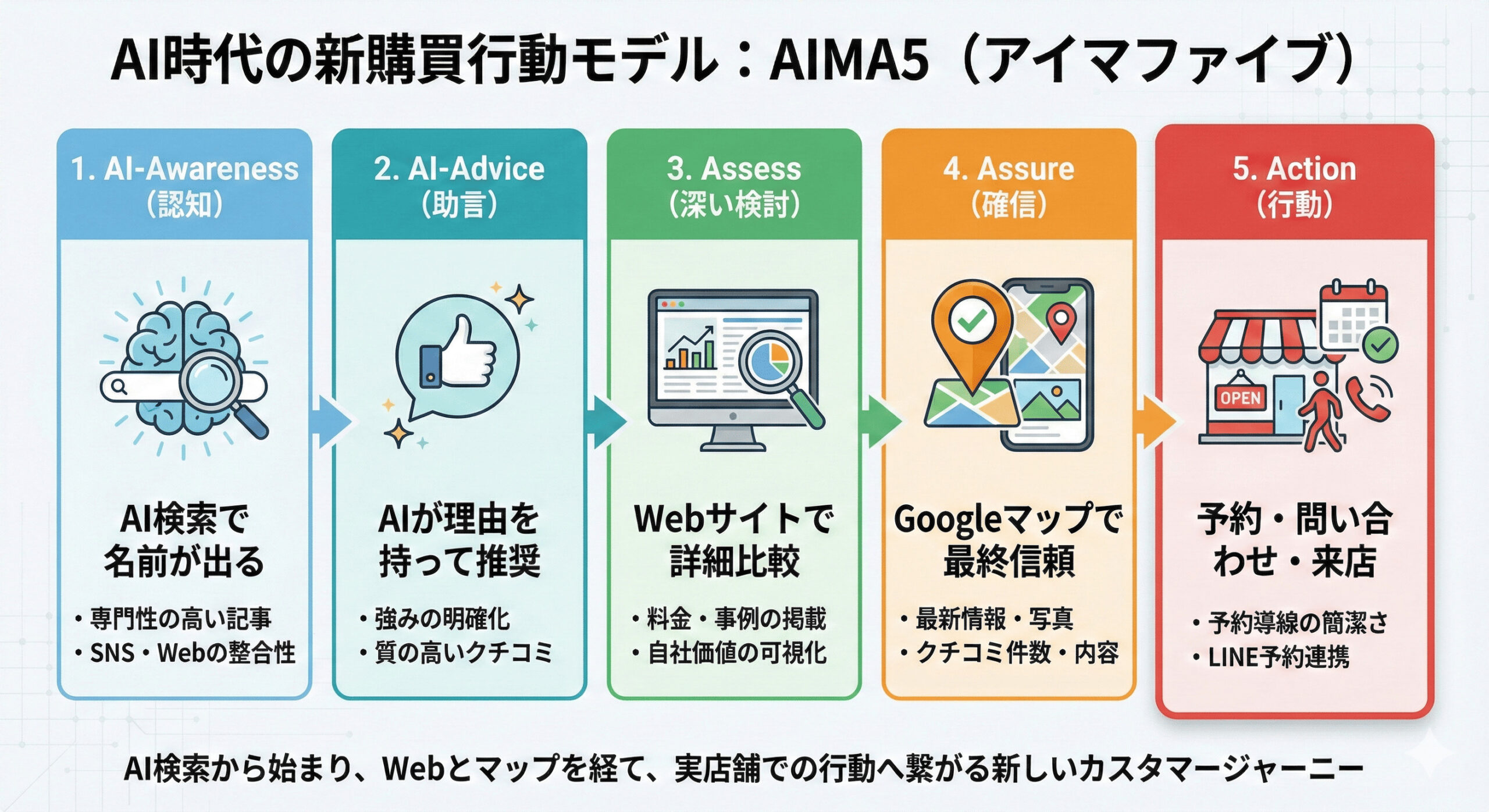 AI時代の新購買行動モデル：AIMA5（アイマファイブ）

1. AI-Awareness
（認知）

AI検索で名前が出る

・専門性の高い記事
・SNS・Webの整合性

2. AI-Advice
（助言）

AIが理由を持って推奨

・強みの明確化
・質の高いクチコミ

3. Assess
（深い検討）

Webサイトで詳細比較

・料金・事例の掲載
・自社価値の可視化

4. Assure
（確信）

Googleマップで最終信頼

・最新情報・写真
・クチコミ件数・内容

5. Action
（行動）

OPEN

予約・問い合わせ・来店

・予約導線の簡潔さ
・LINE予約連携

AI検索から始まり、Webとマップを経て、実店舗での行動へ繋がる新しいカスタマージャーニー